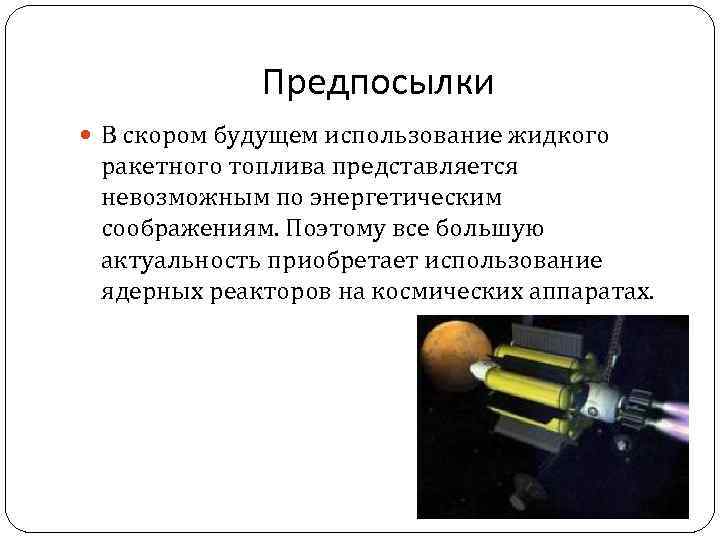 Предпосылки

В скором будущем использование жидкого ракетного топлива представляется невозможным по энергетическим соображениям. Поэтому все большую актуальность приобретает использование ядерных реакторов на космических аппаратах.